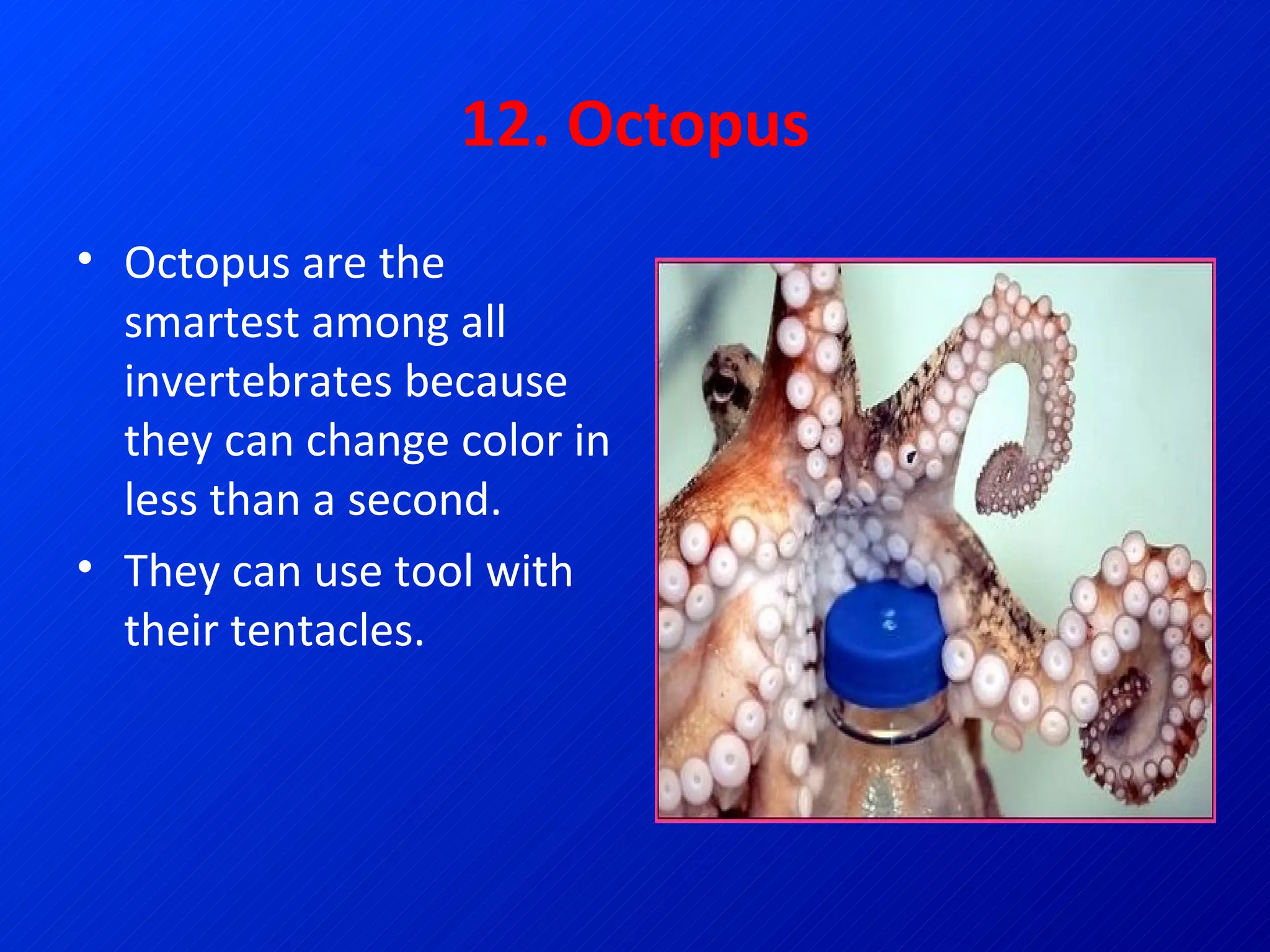 12. Octopus

• Octopus are the smartest among all invertebrates because they can change color in less than a second.
• They can use tool with their tentacles.